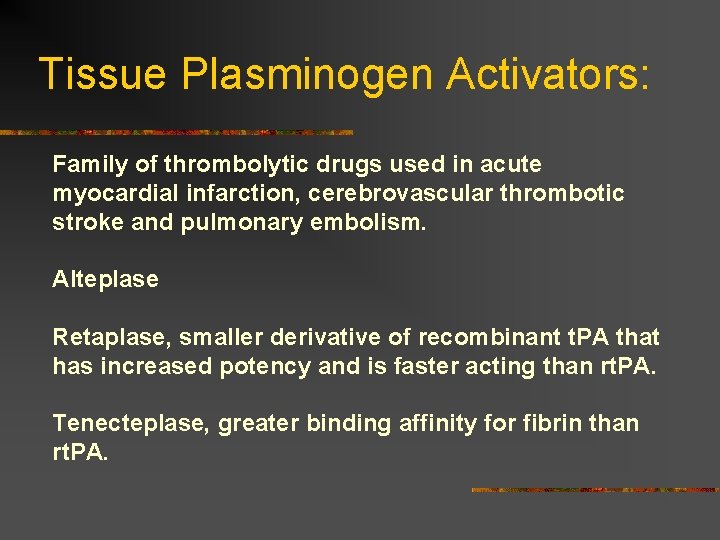 Tissue Plasminogen Activators:

Family of thrombolytic drugs used in acute myocardial infarction, cerebrovascular thrombotic stroke and pulmonary embolism.

Alteplase

Retaplase, smaller derivative of recombinant tPA that has increased potency and is faster acting than rtPA.

Tenecteplase, greater binding affinity for fibrin than rtPA.